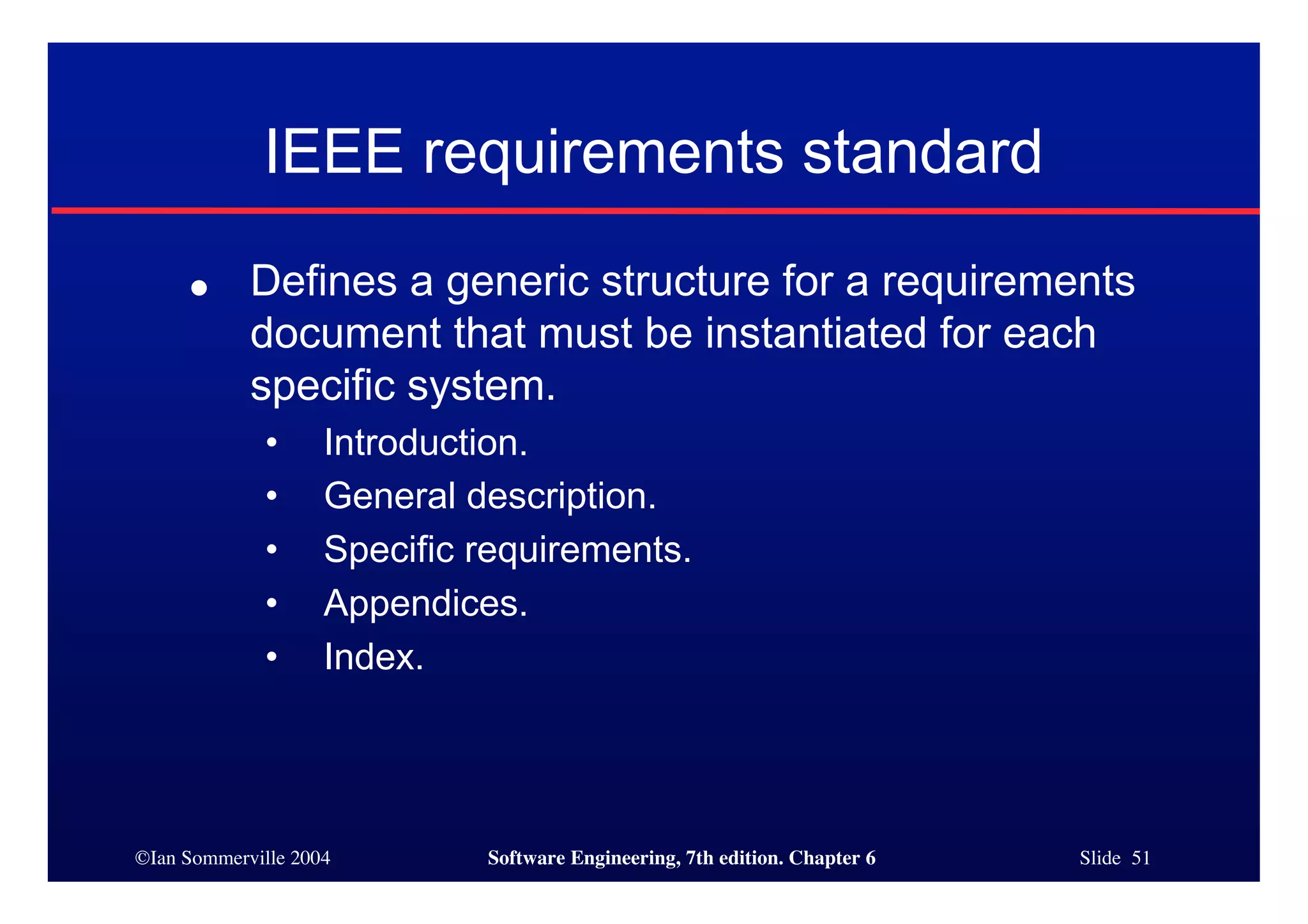 IEEE requirements standard

● Defines a generic structure for a requirements document that must be instantiated for each specific system.
  • Introduction.
  • General description.
  • Specific requirements.
  • Appendices.
  • Index.

©Ian Sommerville 2004 Software Engineering, 7th edition. Chapter 6 Slide 51